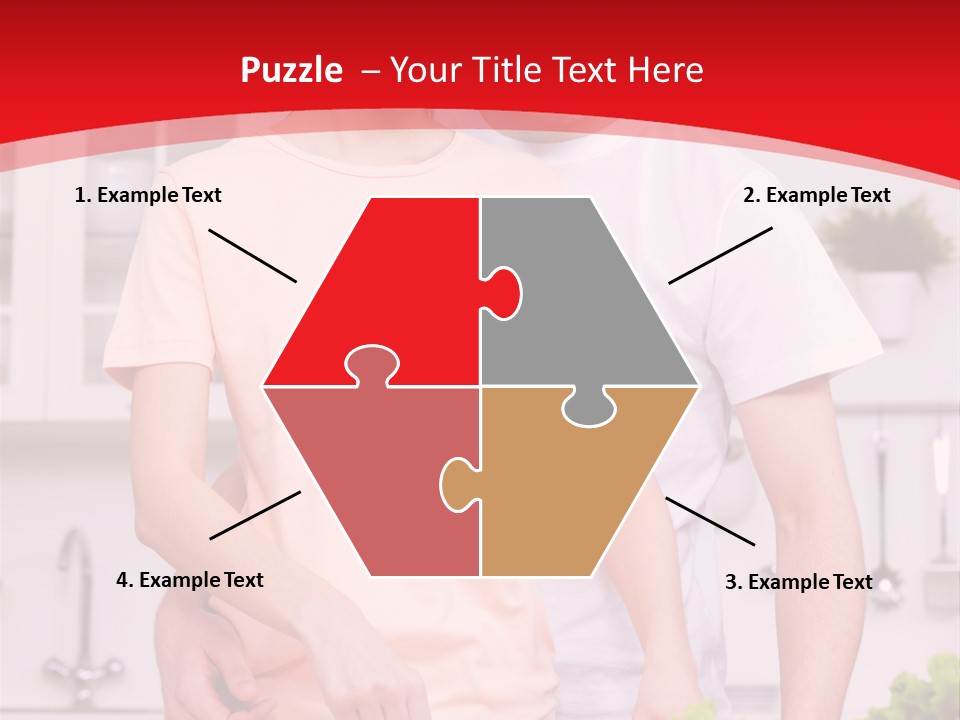 Puzzle – Your Title Text Here

1. Example Text

2. Example Text

4. Example Text

3. Example Text